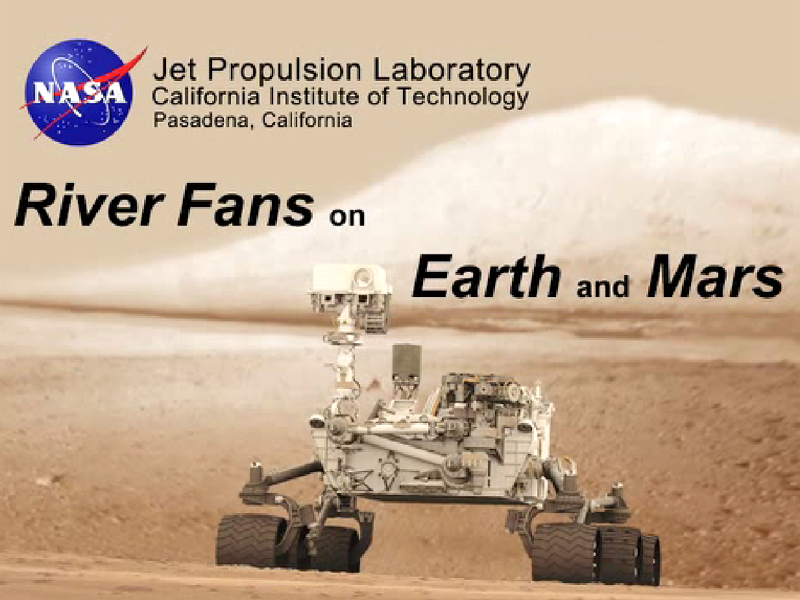 NASA

Jet Propulsion Laboratory
California Institute of Technology
Pasadena, California

River Fans on Earth and Mars